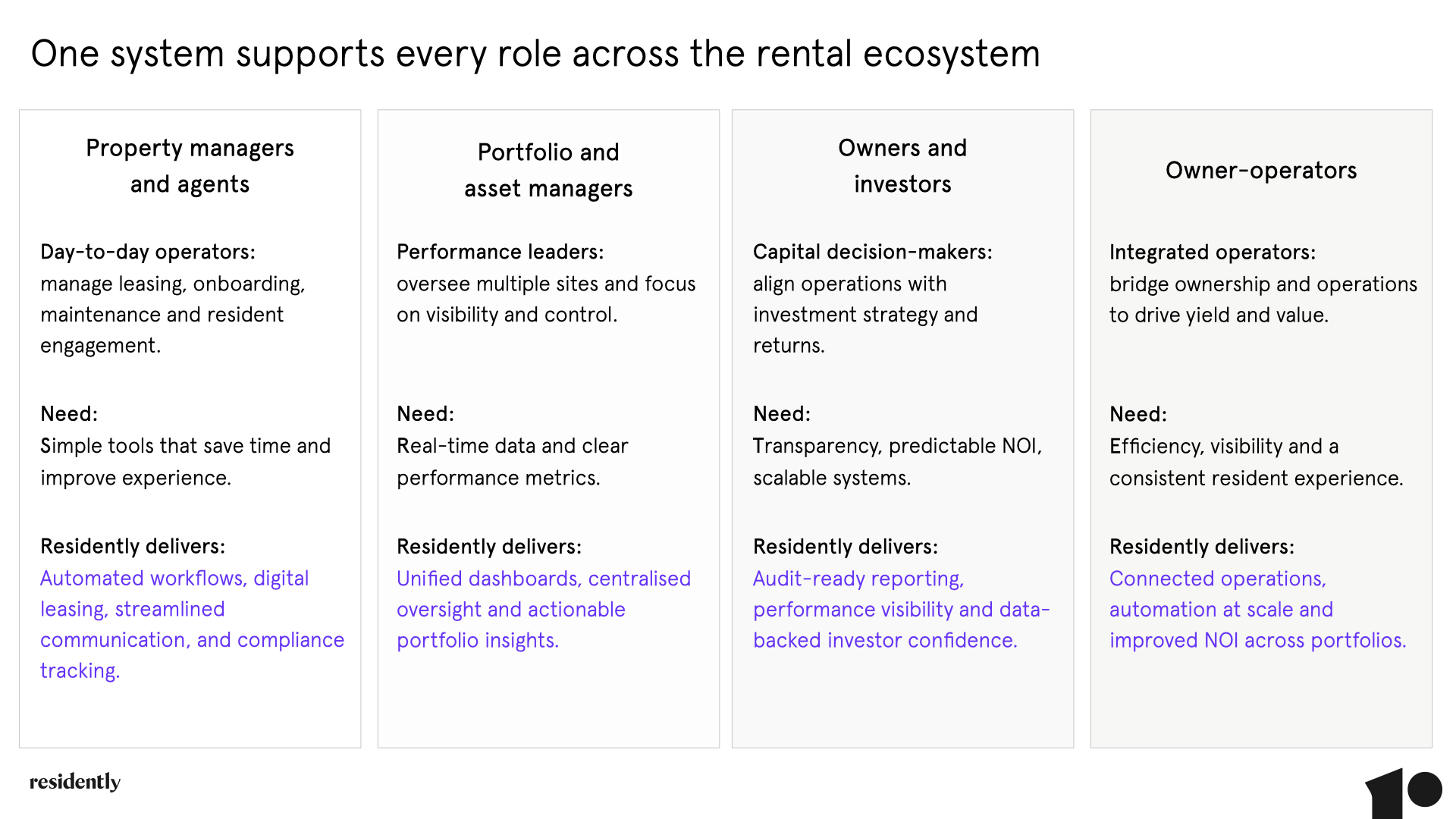 One system supports every role across the rental ecosystem

Property managers and agents

Day-to-day operators: manage leasing, onboarding, maintenance and resident engagement.

Need:
Simple tools that save time and improve experience.

Residently delivers:
Automated workflows, digital leasing, streamlined communication, and compliance tracking.

Portfolio and asset managers

Performance leaders: oversee multiple sites and focus on visibility and control.

Need:
Real-time data and clear performance metrics.

Residently delivers:
Unified dashboards, centralised oversight and actionable portfolio insights.

Owners and investors

Capital decision-makers: align operations with investment strategy and returns.

Need:
Transparency, predictable NOI, scalable systems.

Residently delivers:
Audit-ready reporting, performance visibility and data-backed investor confidence.

Owner-operators

Integrated operators: bridge ownership and operations to drive yield and value.

Need:
Efficiency, visibility and a consistent resident experience.

Residently delivers:
Connected operations, automation at scale and improved NOI across portfolios.

residently